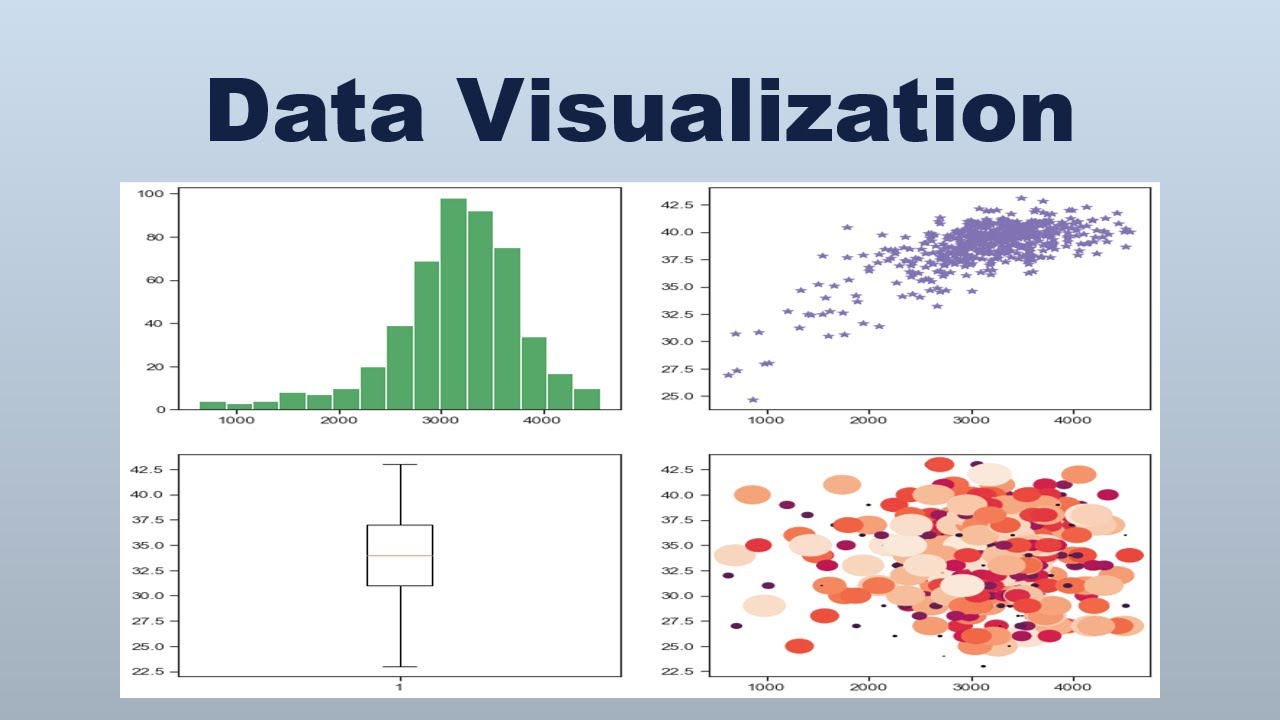 Data Visualization

100
80
60
40
20
0
1000
2000
3000
4000

42.5
40.0
37.5
35.0
32.5
30.0
27.5
25.0
1000
2000
3000
4000

42.5
40.0
37.5
35.0
32.5
30.0
27.5
25.0
22.5
1

42.5
40.0
37.5
35.0
32.5
30.0
27.5
25.0
22.5
1000
2000
3000
4000